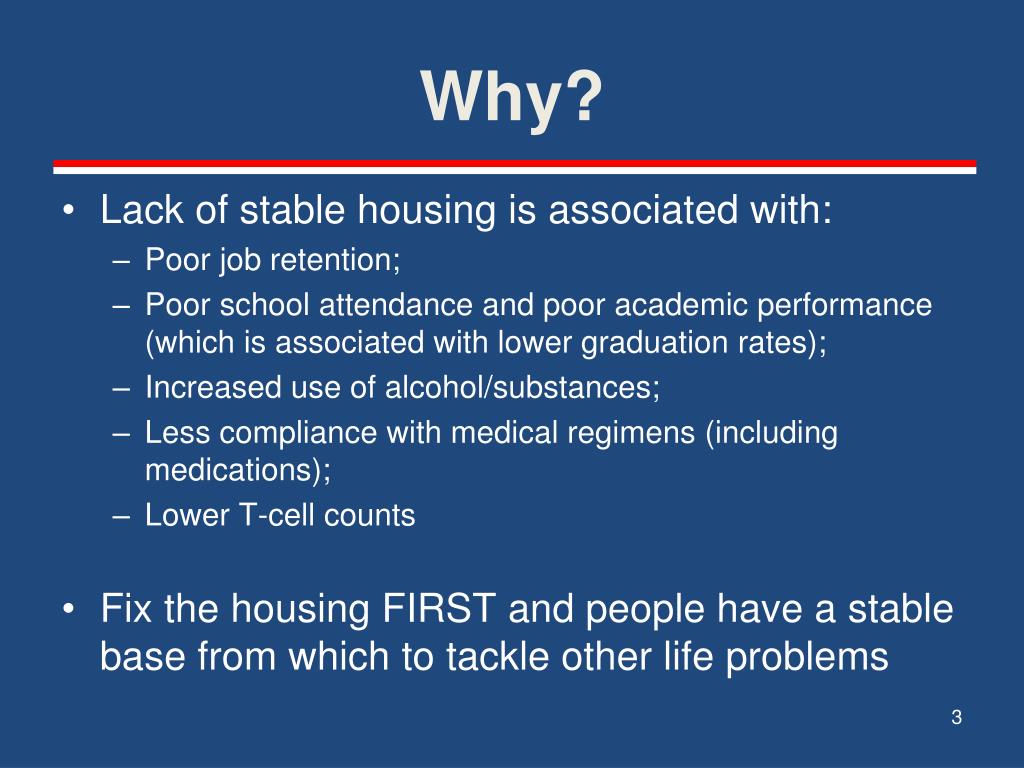 Why?

• Lack of stable housing is associated with:
– Poor job retention;
– Poor school attendance and poor academic performance (which is associated with lower graduation rates);
– Increased use of alcohol/substances;
– Less compliance with medical regimens (including medications);
– Lower T-cell counts

• Fix the housing FIRST and people have a stable base from which to tackle other life problems

3